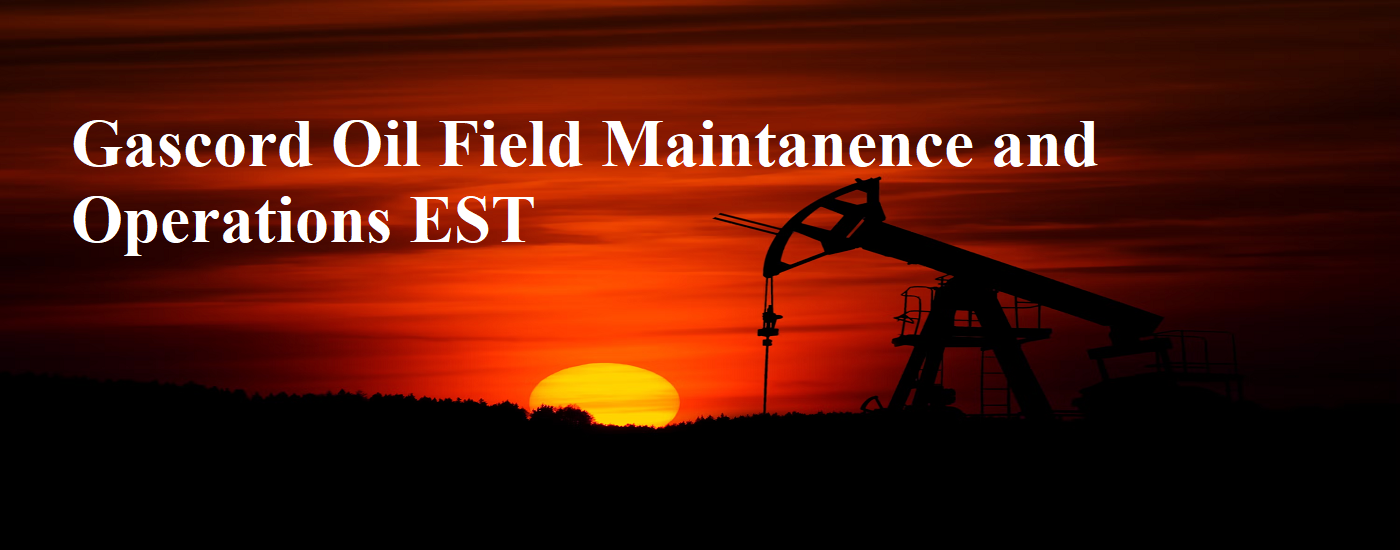 Gascord Oil Field Maintanence and Operations EST